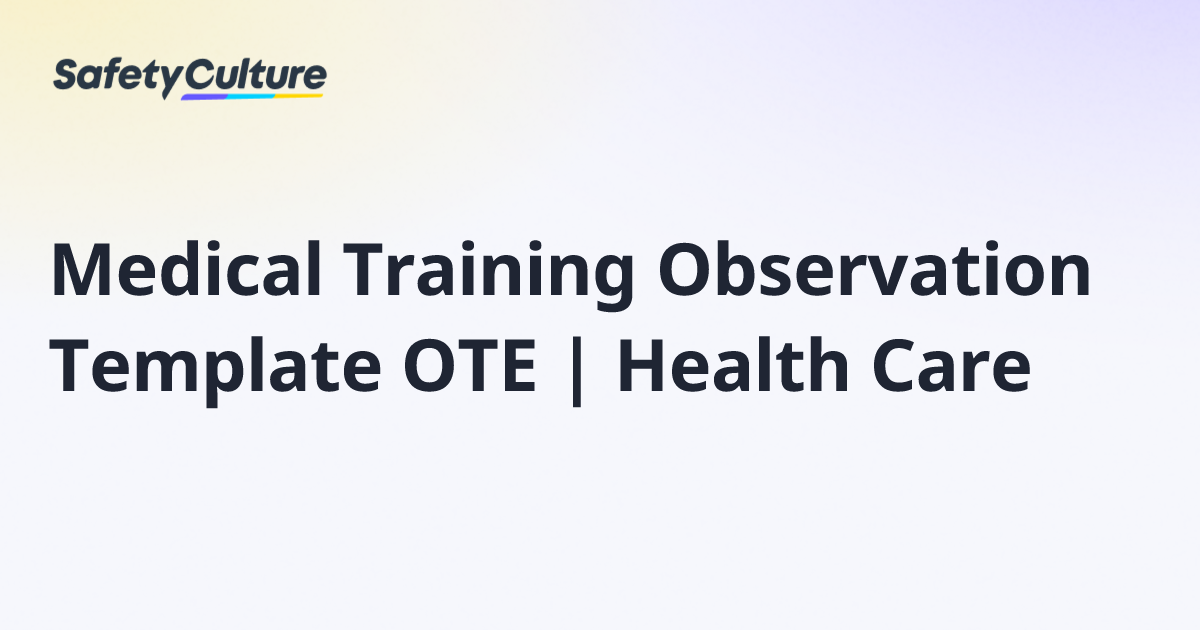 SafetyCulture

Medical Training Observation Template OTE | Health Care